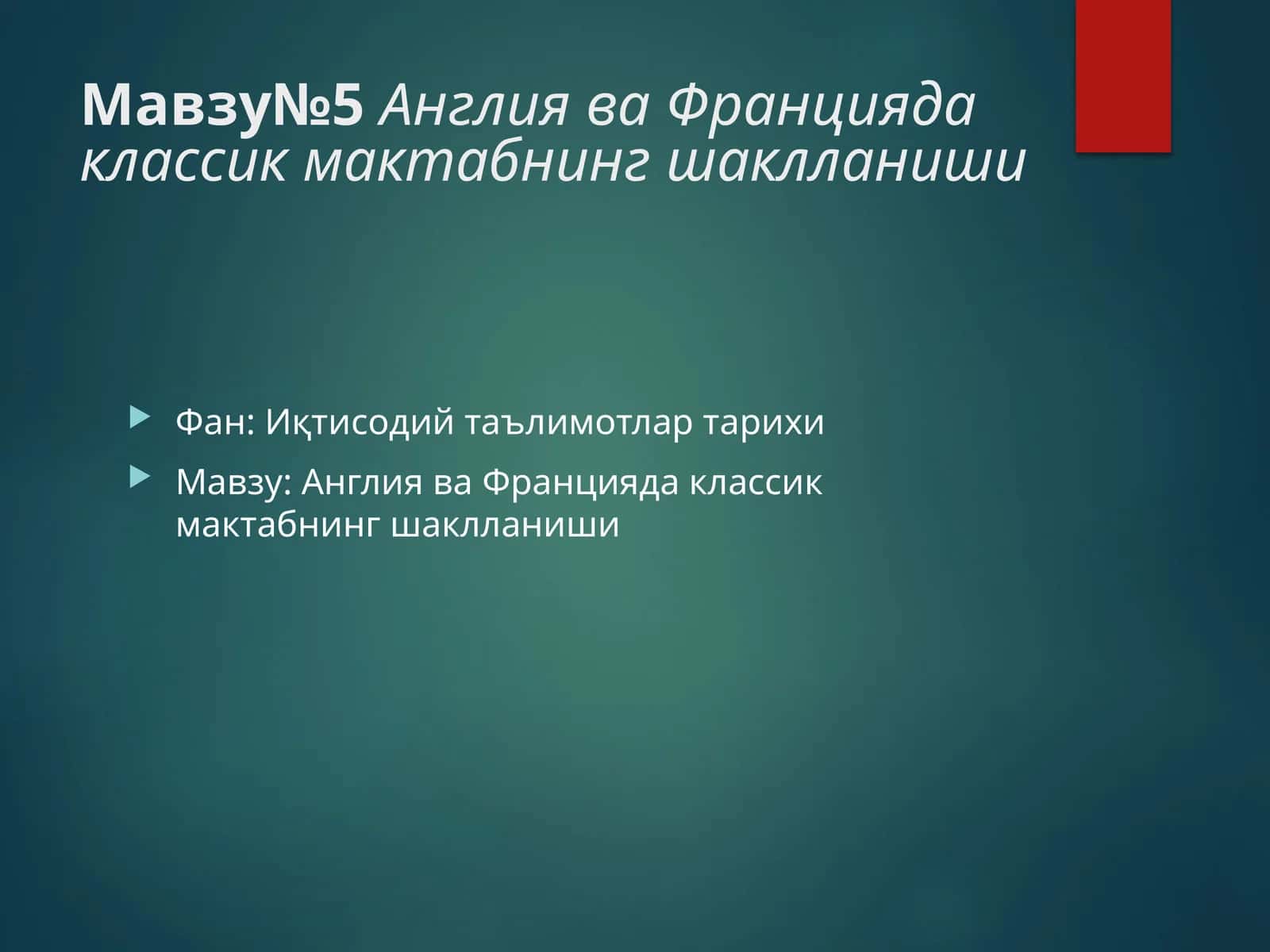 Мавзу№5 Англия ва Францияда классик мактабнинг шаклланиши

Фан: Иқтисодий таълимотлар тарихи

Мавзу: Англия ва Францияда классик мактабнинг шаклланиши